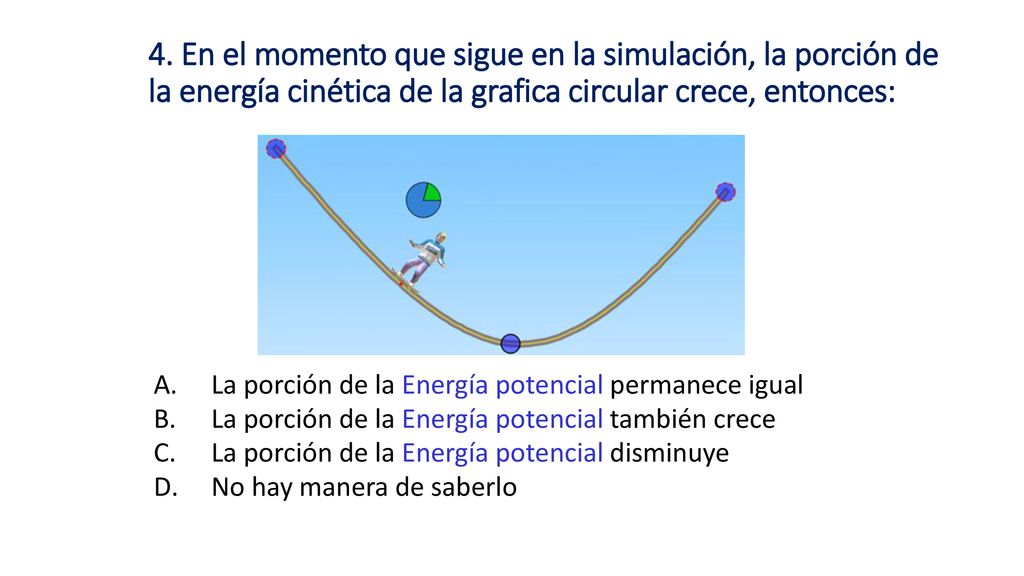 4. En el momento que sigue en la simulación, la porción de la energía cinética de la grafica circular crece, entonces:

A. La porción de la Energía potencial permanece igual
B. La porción de la Energía potencial también crece
C. La porción de la Energía potencial disminuye
D. No hay manera de saberlo